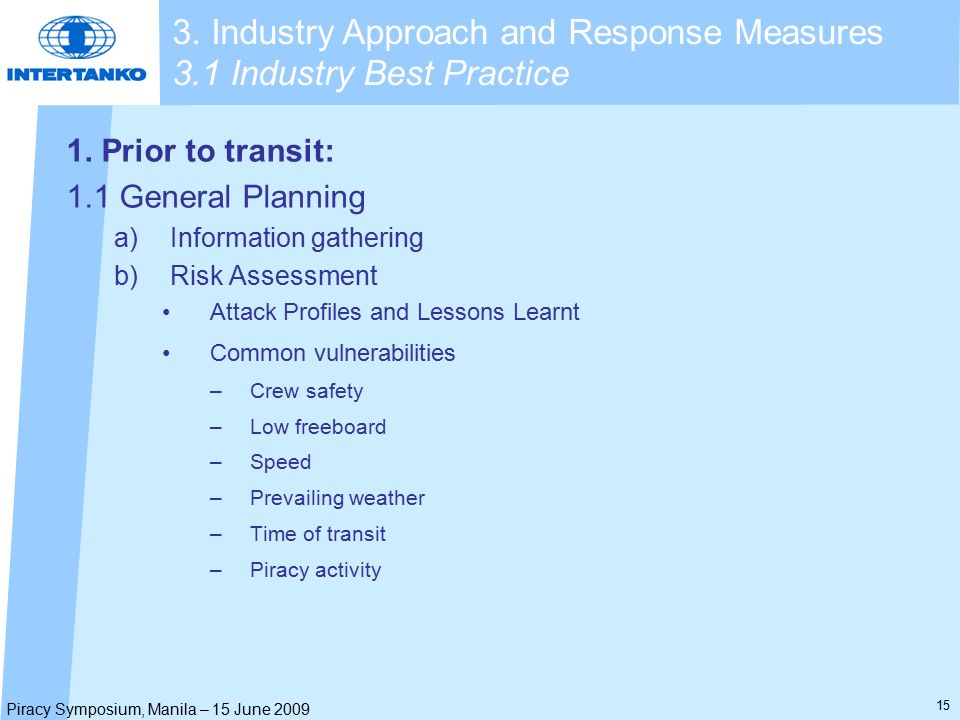 INTERTANKO

3. Industry Approach and Response Measures
3.1 Industry Best Practice

1. Prior to transit:

1.1 General Planning

a) Information gathering

b) Risk Assessment

• Attack Profiles and Lessons Learnt

• Common vulnerabilities

– Crew safety

– Low freeboard

– Speed

– Prevailing weather

– Time of transit

– Piracy activity

Piracy Symposium, Manila – 15 June 2009

15